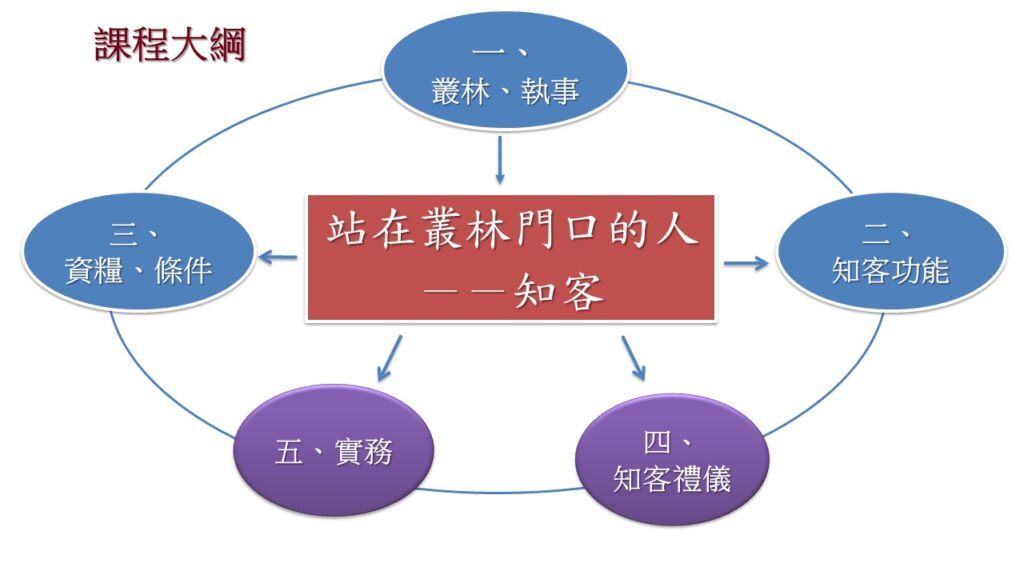 課程大綱

一、
叢林、執事

站在叢林門口的人
——知客

三、
資糧、條件

二、
知客功能

五、實務

四、
知客禮儀